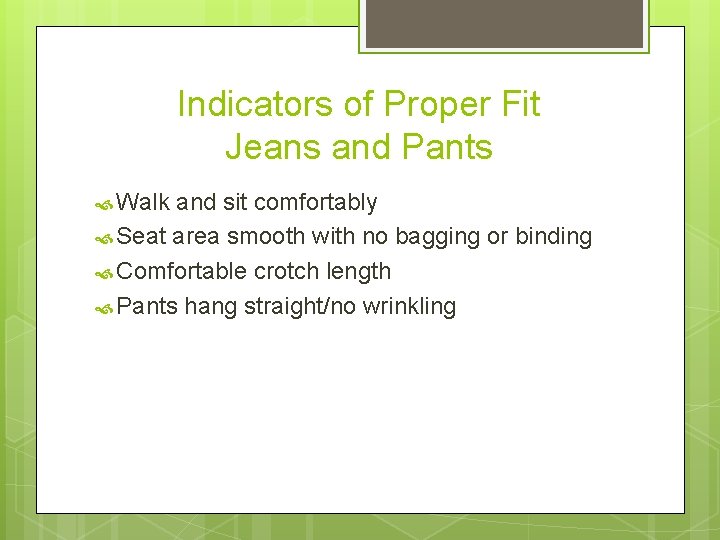 Indicators of Proper Fit
Jeans and Pants

Walk and sit comfortably

Seat area smooth with no bagging or binding

Comfortable crotch length

Pants hang straight/no wrinkling